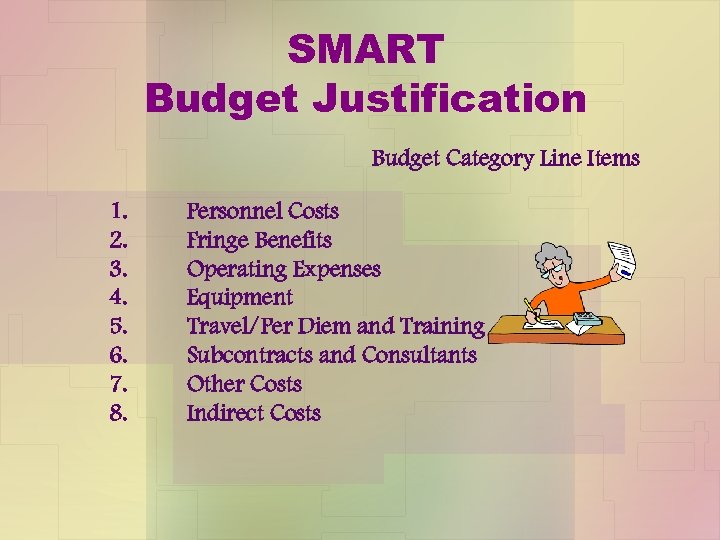 SMART
Budget Justification

Budget Category Line Items

1. Personnel Costs
2. Fringe Benefits
3. Operating Expenses
4. Equipment
5. Travel/Per Diem and Training
6. Subcontracts and Consultants
7. Other Costs
8. Indirect Costs